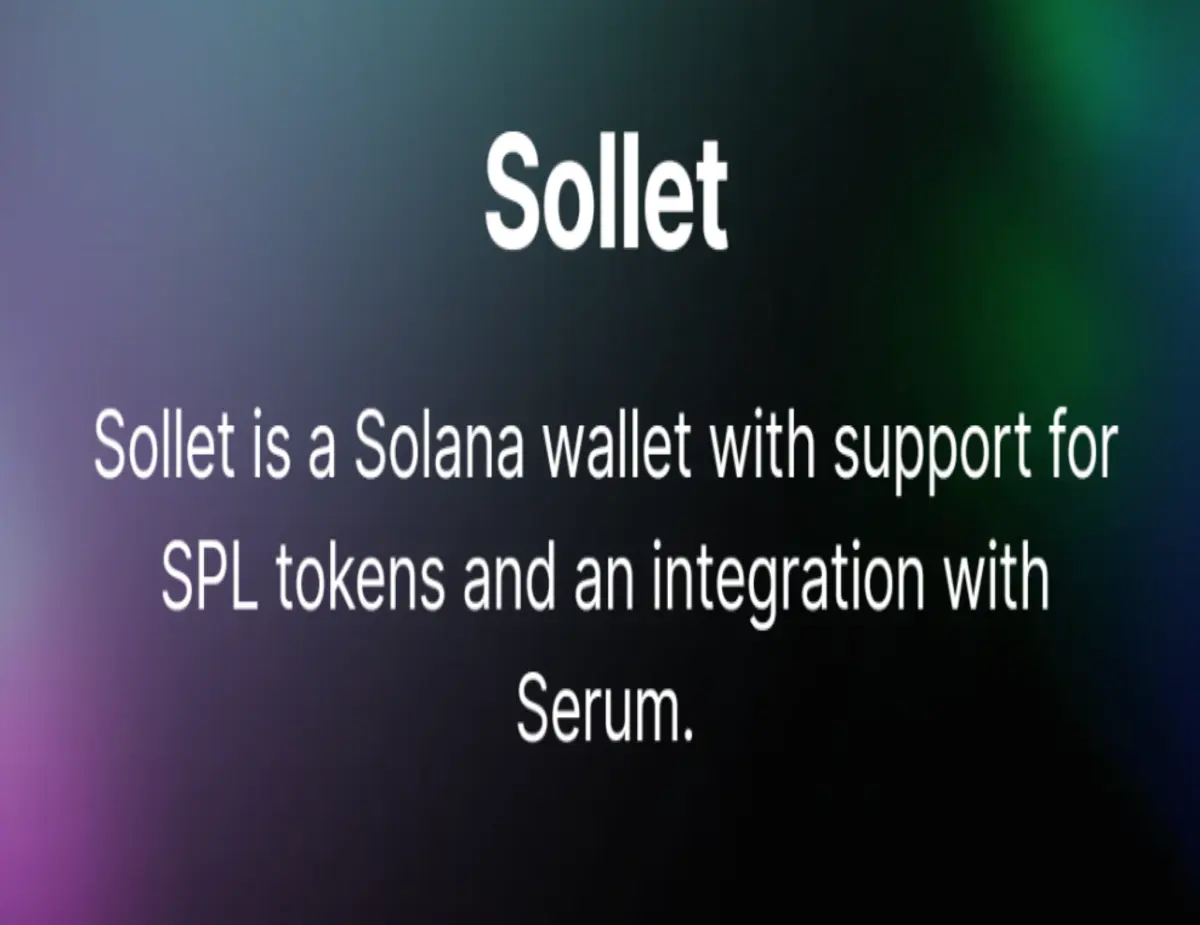 Sollet

Sollet is a Solana wallet with support for SPL tokens and an integration with Serum.